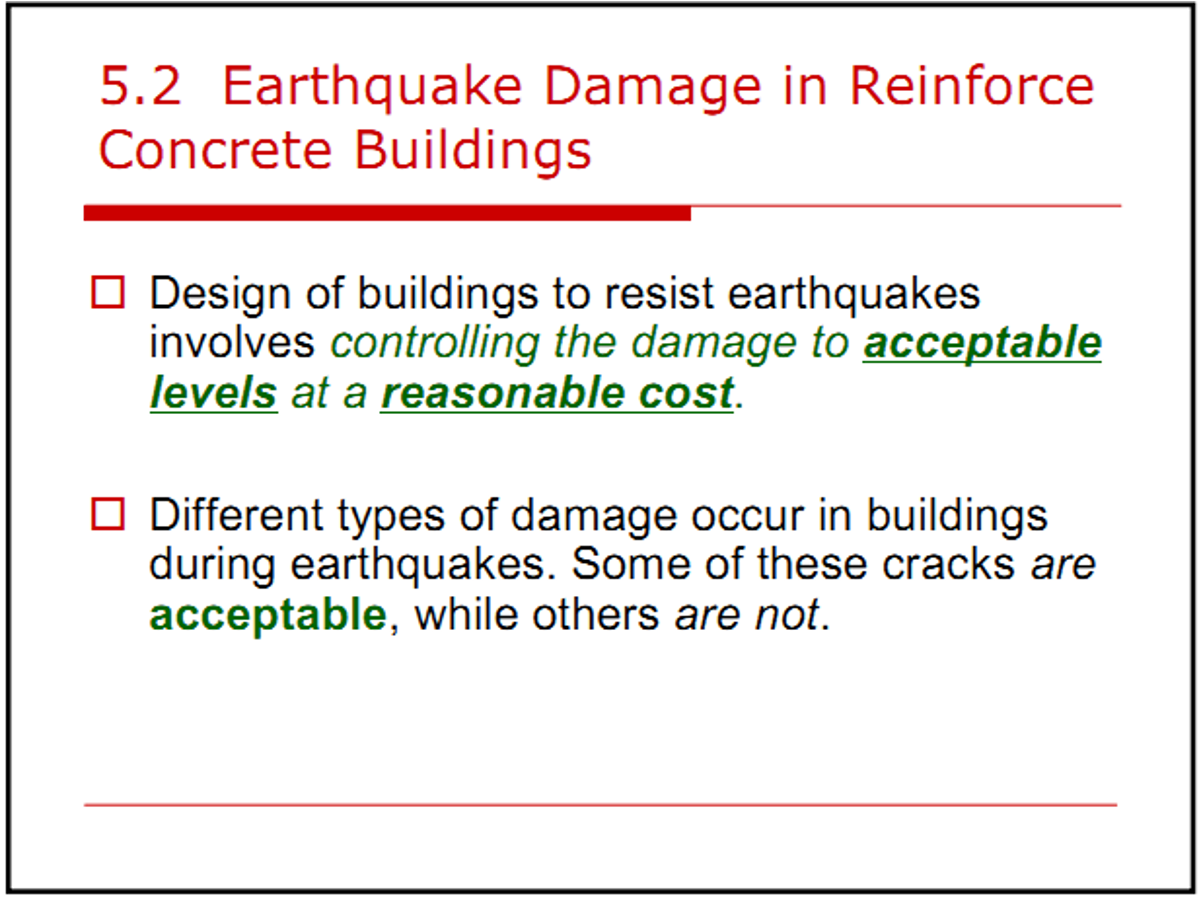 5.2 Earthquake Damage in Reinforce Concrete Buildings

Design of buildings to resist earthquakes involves controlling the damage to acceptable levels at a reasonable cost.

Different types of damage occur in buildings during earthquakes. Some of these cracks are acceptable, while others are not.